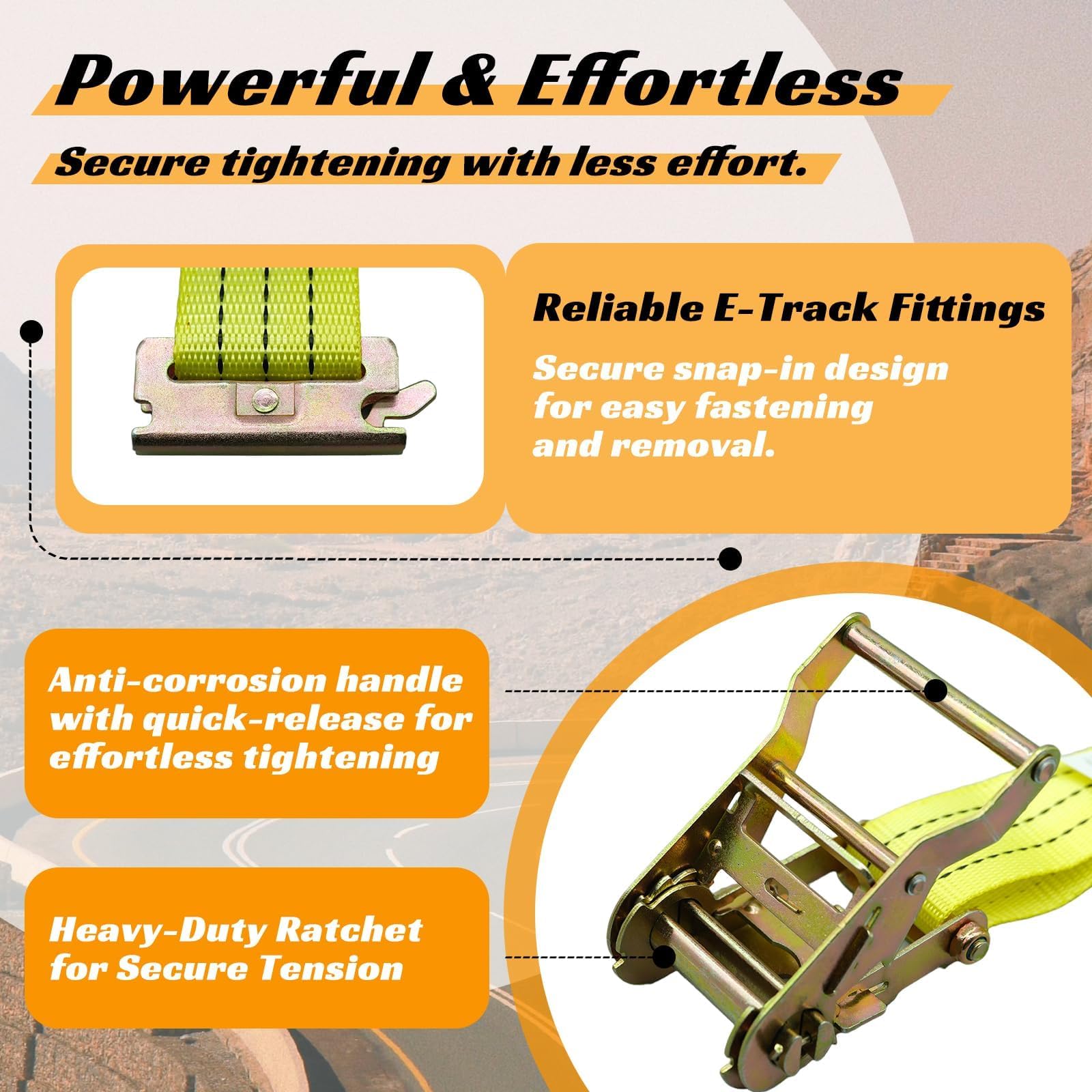 Powerful & Effortless

Secure tightening with less effort.

Reliable E-Track Fittings

Secure snap-in design for easy fastening and removal.

Anti-corrosion handle with quick-release for effortless tightening

Heavy-Duty Ratchet for Secure Tension